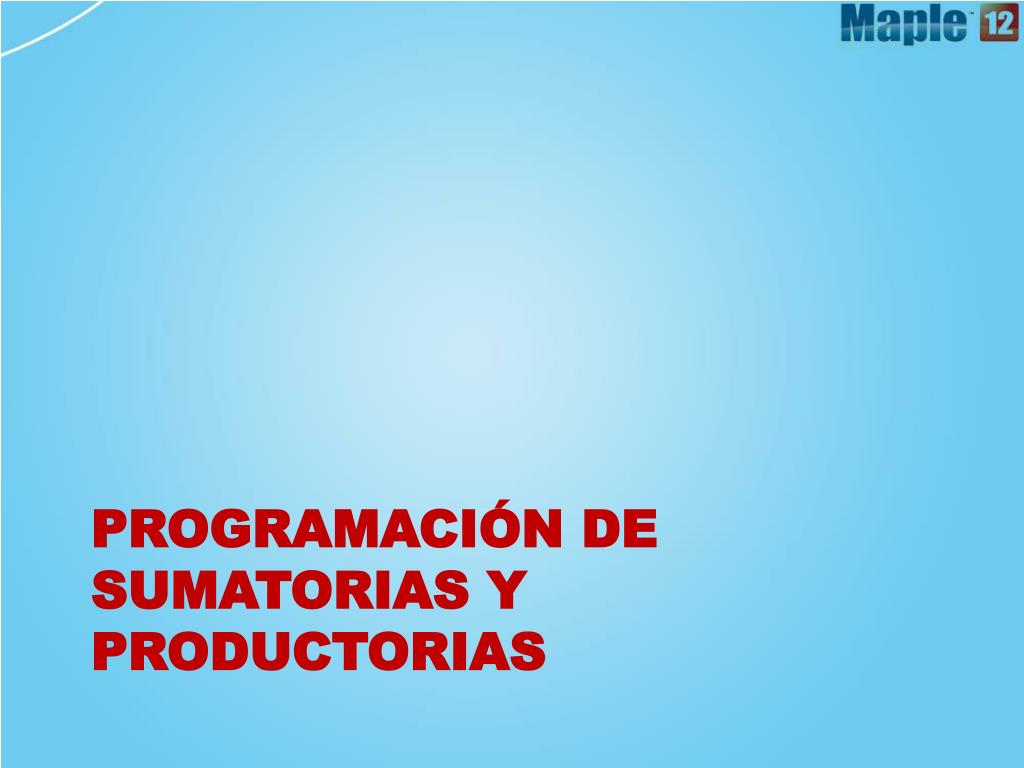 Maple™ 12

PROGRAMACIÓN DE SUMATORIAS Y PRODUCTORIAS